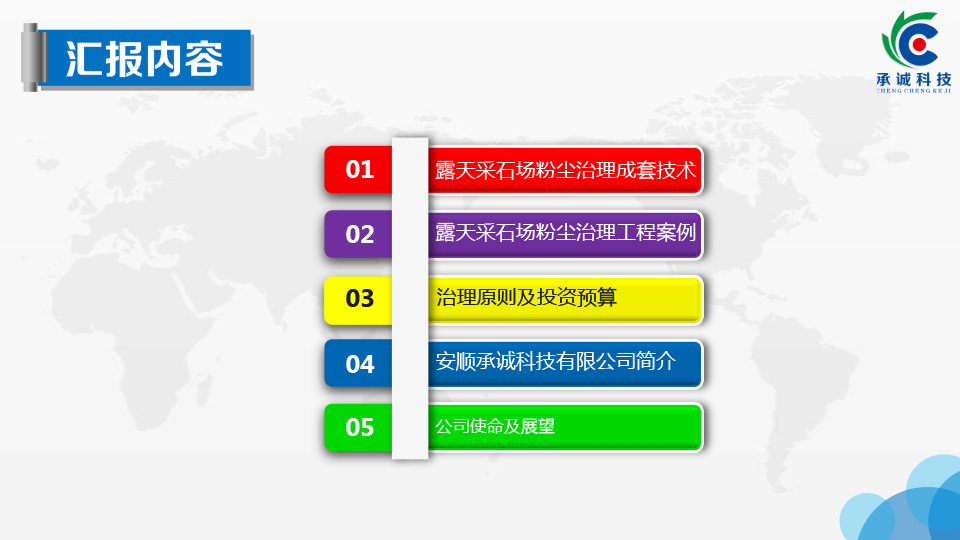 汇报内容

承诚科技
CHENG CHENG KE JI

01 露天采石场粉尘治理成套技术

02 露天采石场粉尘治理工程案例

03 治理原则及投资预算

04 安顺承诚科技有限公司简介

05 公司使命及展望